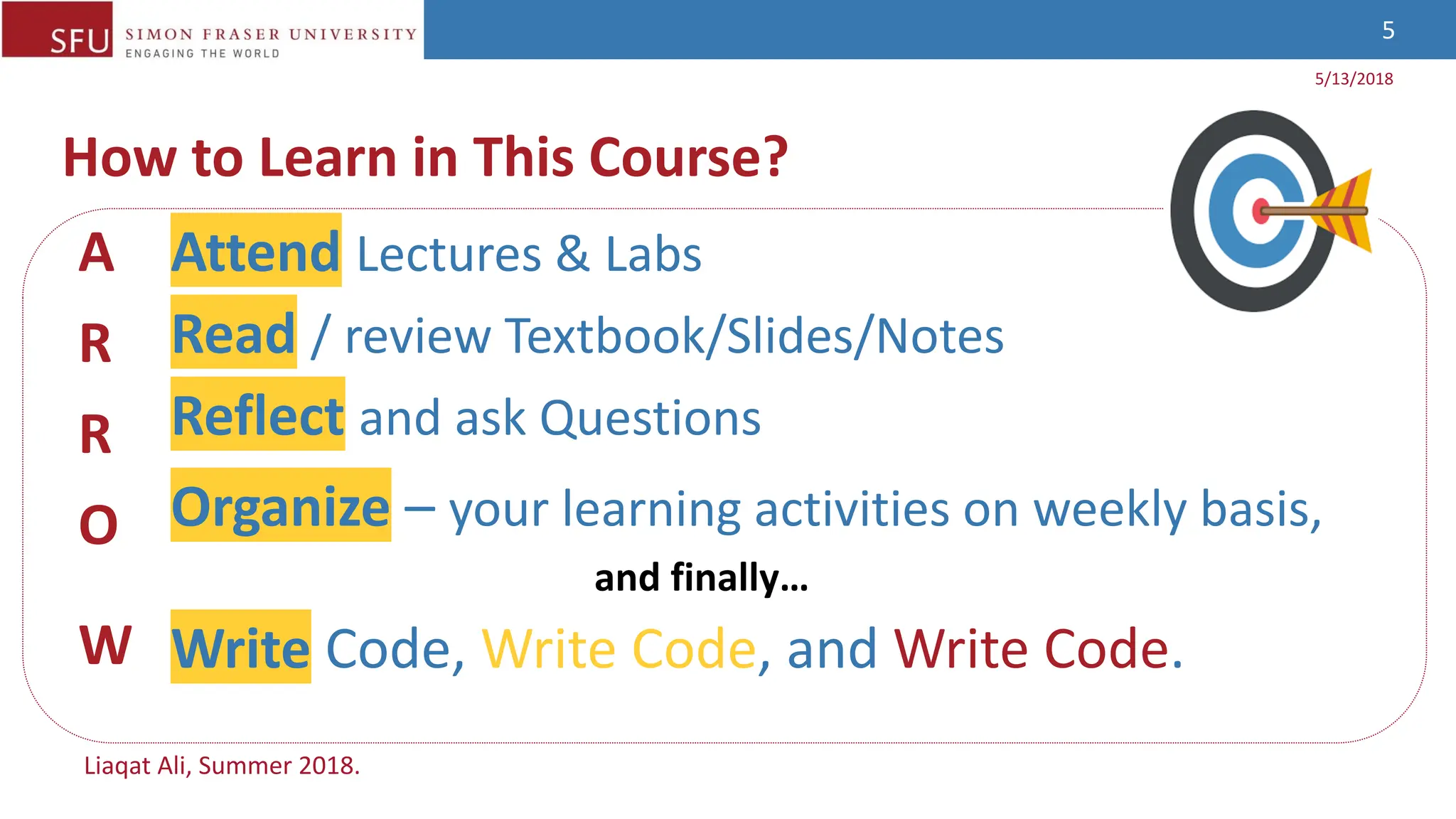 SFU SIMON FRASER UNIVERSITY
ENGAGING THE WORLD

5

5/13/2018

How to Learn in This Course?

A Attend Lectures & Labs

R Read / review Textbook/Slides/Notes

R Reflect and ask Questions

O Organize – your learning activities on weekly basis,

and finally…

W Write Code, Write Code, and Write Code.

Liaqat Ali, Summer 2018.